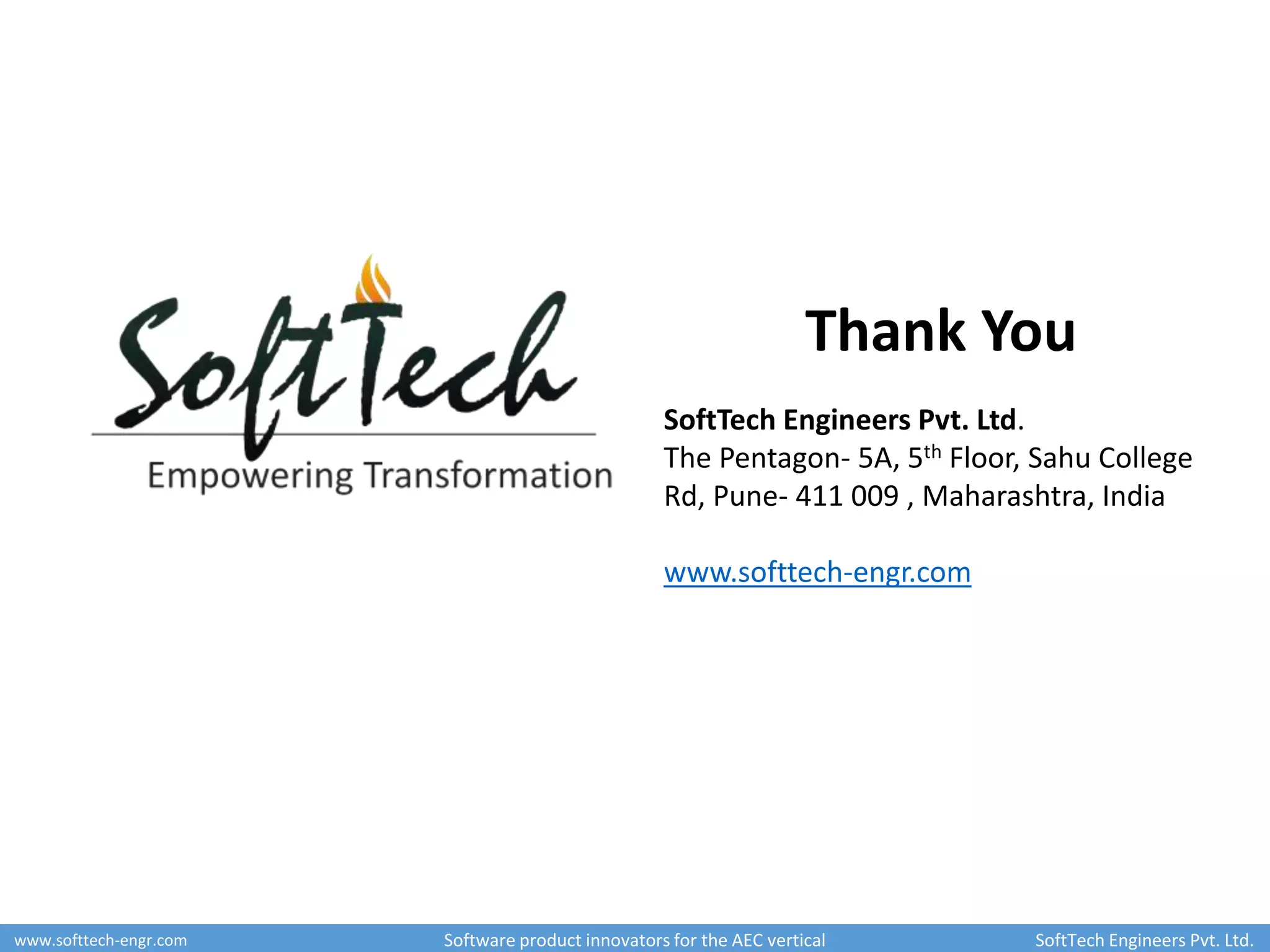 SoftTech
Empowering Transformation

Thank You

SoftTech Engineers Pvt. Ltd.
The Pentagon- 5A, 5$^{th}$ Floor, Sahu College Rd, Pune- 411 009 , Maharashtra, India

www.softtech-engr.com

www.softtech-engr.com Software product innovators for the AEC vertical SoftTech Engineers Pvt. Ltd.